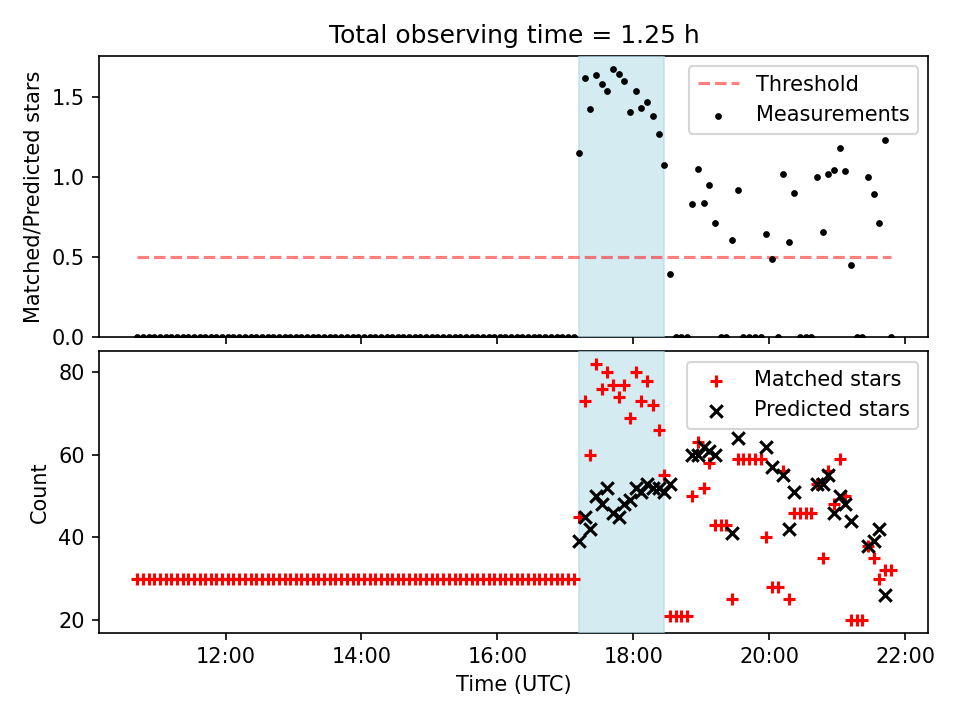 Total observing time = 1.25 h

Matched/Predicted stars

1.5
1.0
0.5
0.0

Threshold
Measurements

Count

80
60
40
20

Matched stars
Predicted stars

12:00
14:00
16:00
18:00
20:00
22:00

Time (UTC)